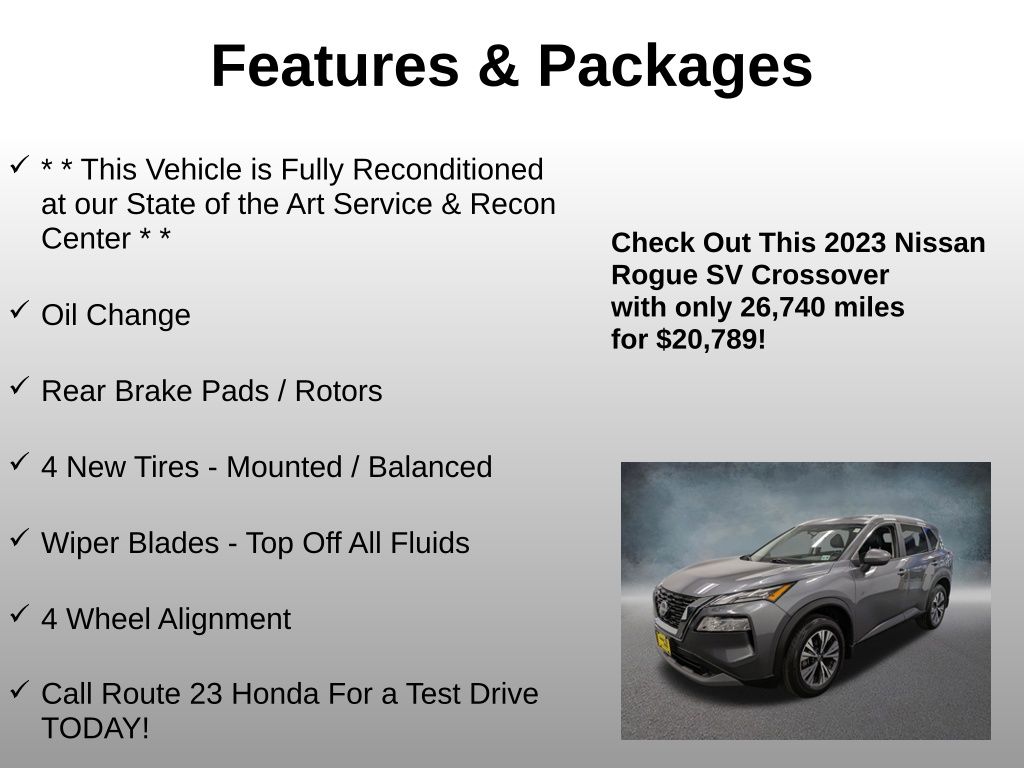 Features & Packages

✓ * * This Vehicle is Fully Reconditioned at our State of the Art Service & Recon Center * *

✓ Oil Change

✓ Rear Brake Pads / Rotors

✓ 4 New Tires - Mounted / Balanced

✓ Wiper Blades - Top Off All Fluids

✓ 4 Wheel Alignment

✓ Call Route 23 Honda For a Test Drive TODAY!

Check Out This 2023 Nissan Rogue SV Crossover with only 26,740 miles for $20,789!